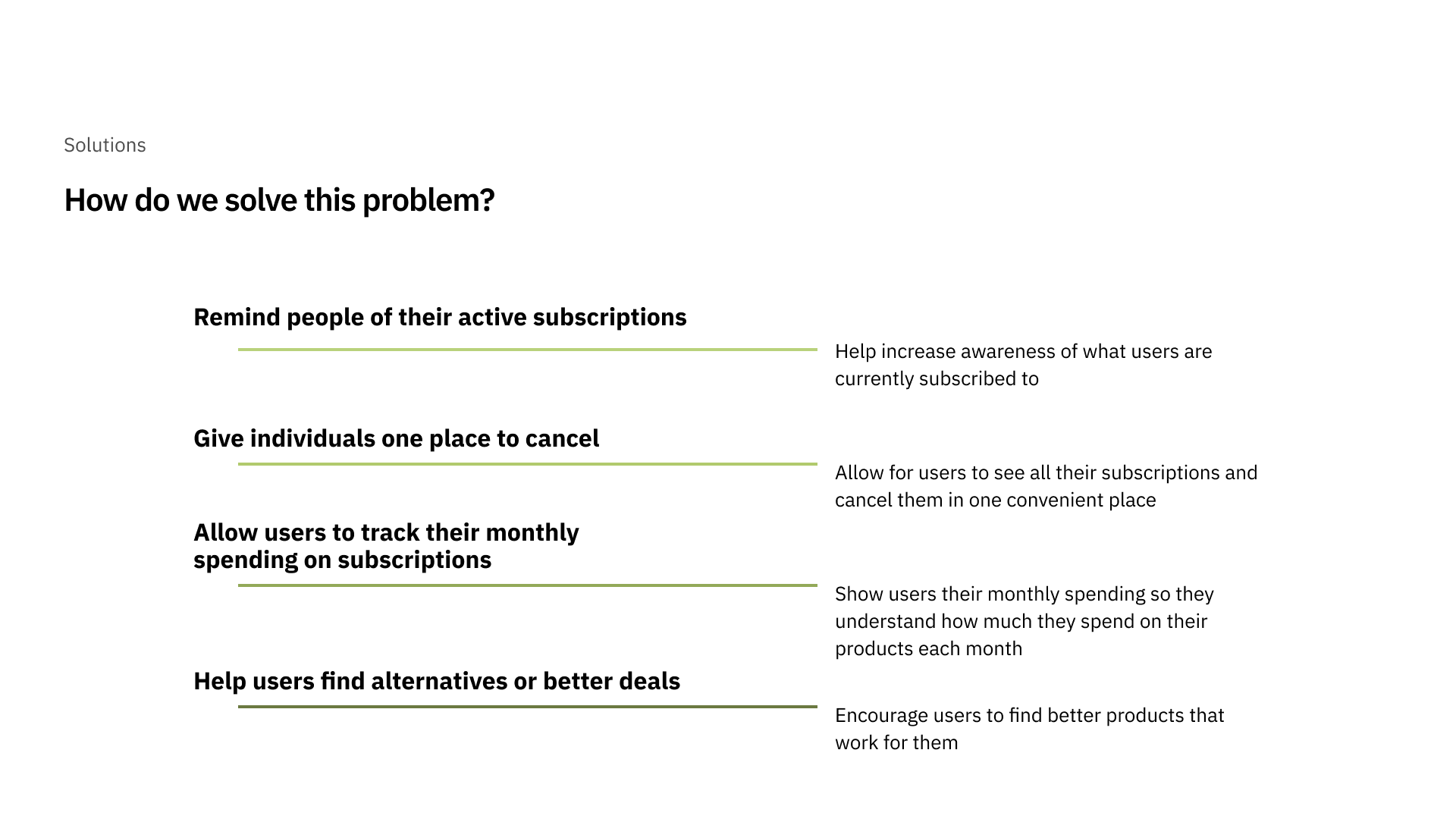 Solutions

How do we solve this problem?

Remind people of their active subscriptions

Help increase awareness of what users are currently subscribed to

Give individuals one place to cancel

Allow for users to see all their subscriptions and cancel them in one convenient place

Allow users to track their monthly spending on subscriptions

Show users their monthly spending so they understand how much they spend on their products each month

Help users find alternatives or better deals

Encourage users to find better products that work for them